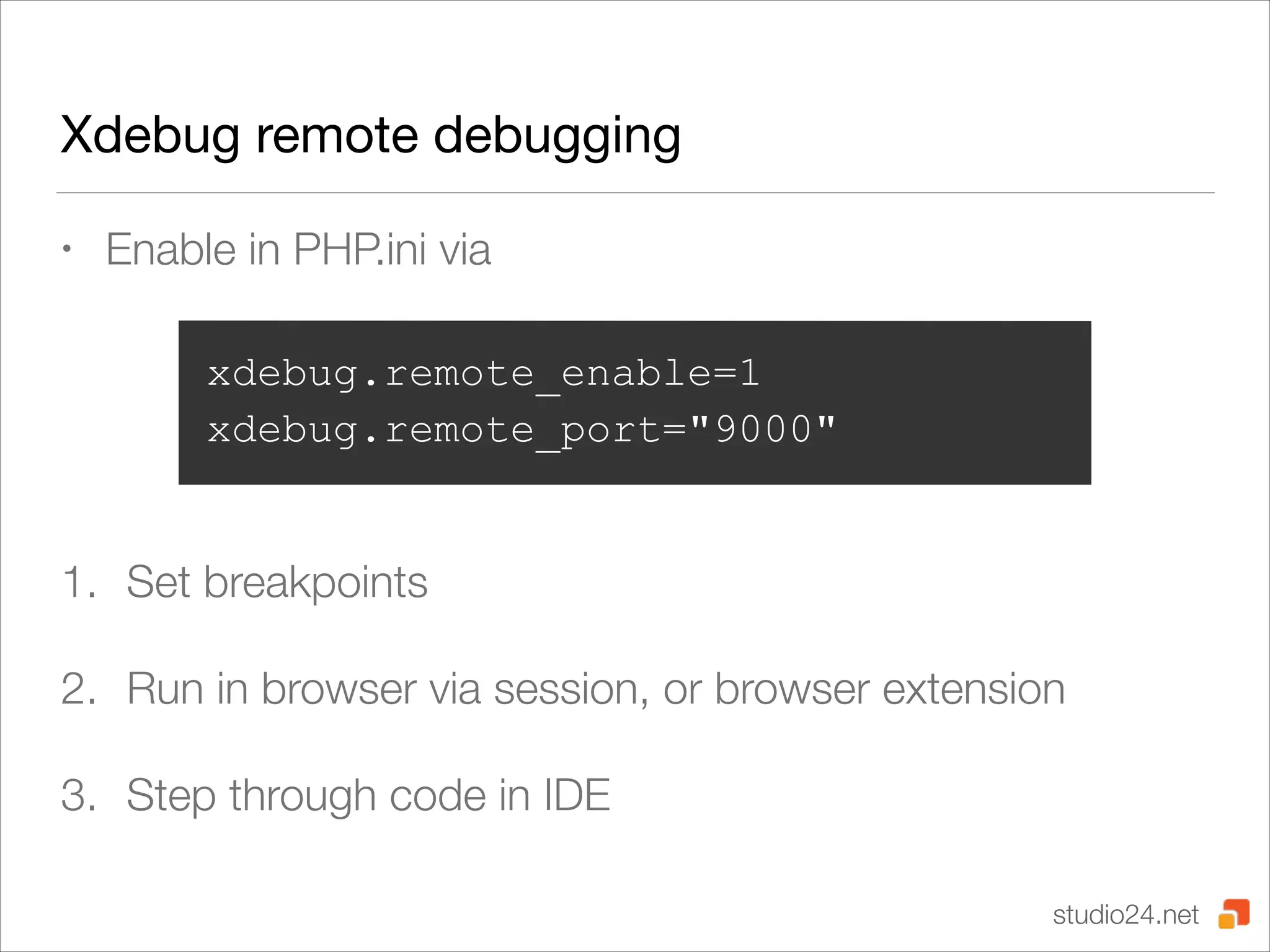 Xdebug remote debugging

• Enable in PHP.ini via

xdebug.remote_enable=1
xdebug.remote_port="9000"

1. Set breakpoints

2. Run in browser via session, or browser extension

3. Step through code in IDE

studio24.net